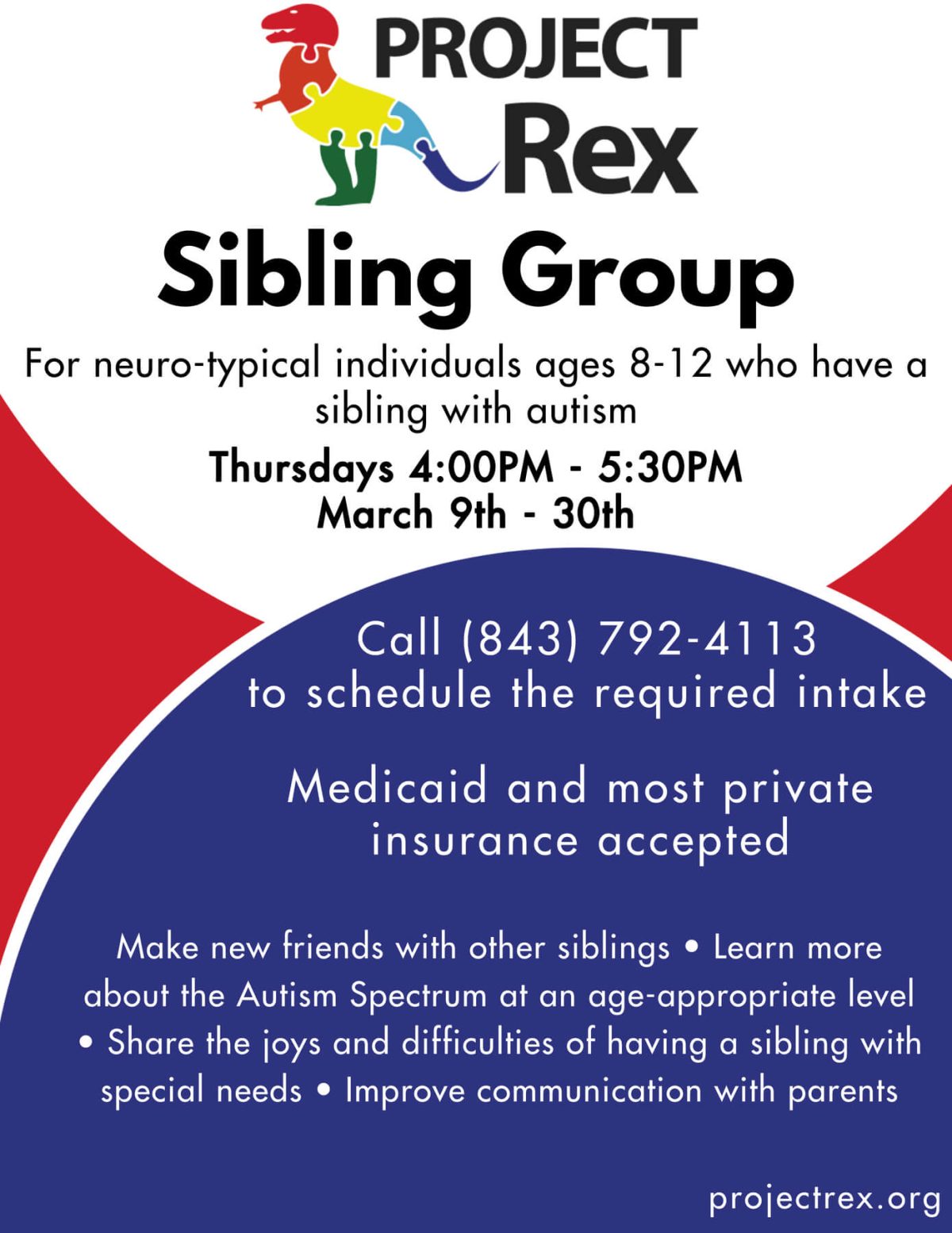 PROJECT
Rex

Sibling Group

For neuro-typical individuals ages 8-12 who have a sibling with autism

Thursdays 4:00PM - 5:30PM
March 9th - 30th

Call (843) 792-4113
to schedule the required intake

Medicaid and most private insurance accepted

Make new friends with other siblings • Learn more about the Autism Spectrum at an age-appropriate level • Share the joys and difficulties of having a sibling with special needs • Improve communication with parents

projectrex.org